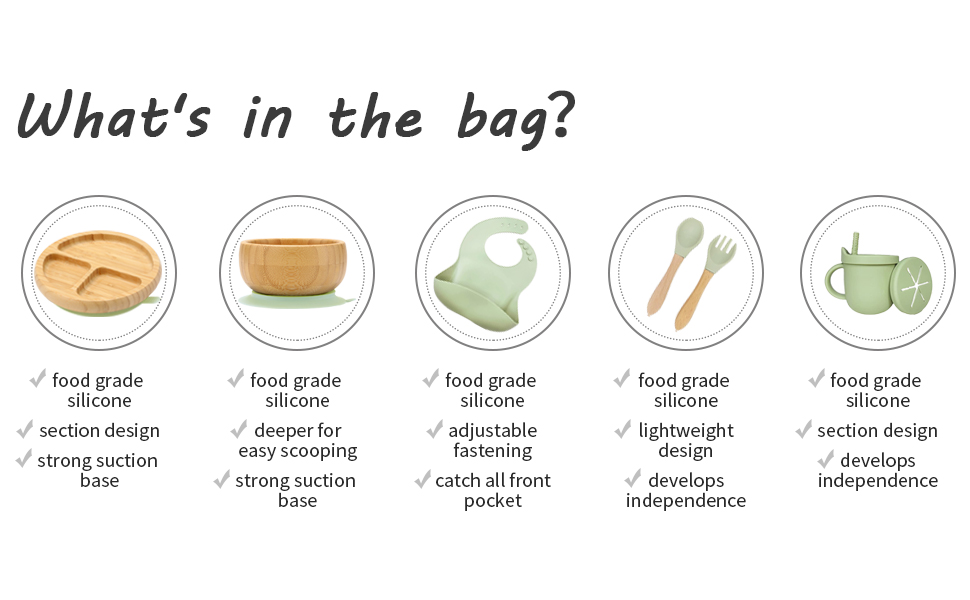 What's in the bag?

✓ food grade silicone
✓ section design
✓ strong suction base

✓ food grade silicone
✓ deeper for easy scooping
✓ strong suction base

✓ food grade silicone
✓ adjustable fastening
✓ catch all front pocket

✓ food grade silicone
✓ lightweight design
✓ develops independence

✓ food grade silicone
✓ section design
✓ develops independence